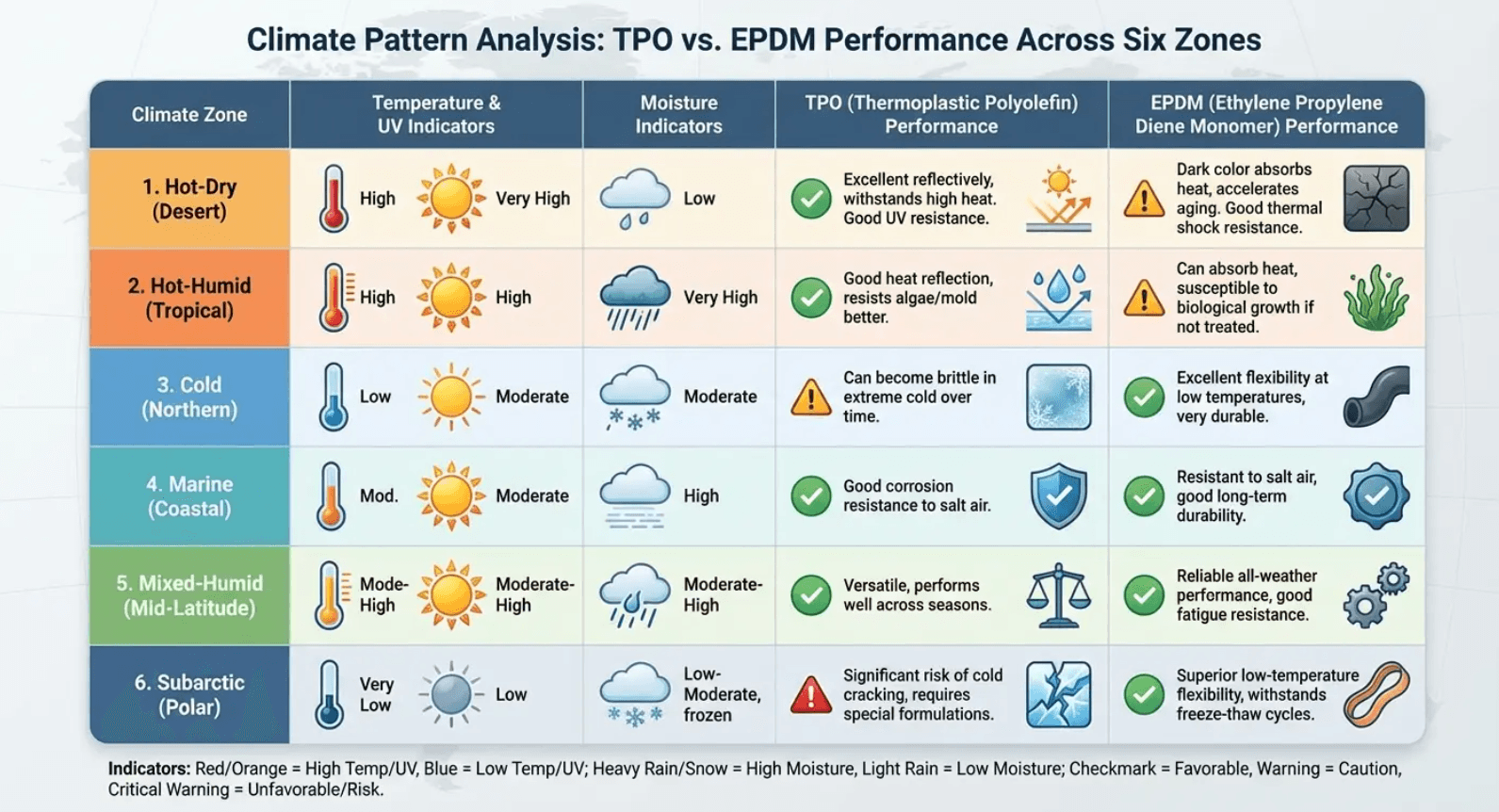 Climate Pattern Analysis: TPO vs. EPDM Performance Across Six Zones

| Climate Zone | Temperature & UV Indicators | Moisture Indicators | TPO (Thermoplastic Polyolefin) Performance | EPDM (Ethylene Propylene Diene Monomer) Performance |
|---|---|---|---|---|
| 1. Hot-Dry (Desert) | High Very High | Low | Excellent reflectively, withstands high heat. Good UV resistance. | Dark color absorbs heat, accelerates aging. Good thermal shock resistance. |
| 2. Hot-Humid (Tropical) | High High | Very High | Good heat reflection, resists algae/mold better. | Can absorb heat, susceptible to biological growth if not treated. |
| 3. Cold (Northern) | Low Moderate | Moderate | Can become brittle in extreme cold over time. | Excellent flexibility at low temperatures, very durable. |
| 4. Marine (Coastal) | Mod. Moderate | High | Good corrosion resistance to salt air. | Resistant to salt air, good long-term durability. |
| 5. Mixed-Humid (Mid-Latitude) | Mode-High Moderate-High | Moderate-High | Versatile, performs well across seasons. | Reliable all-weather performance, good fatigue resistance. |
| 6. Subarctic (Polar) | Very Low Low | Low-Moderate, frozen | Significant risk of cold cracking, requires special formulations. | Superior low-temperature flexibility, withstands freeze-thaw cycles. |

Indicators: Red/Orange = High Temp/UV, Blue = Low Temp/UV; Heavy Rain/Snow = High Moisture, Light Rain = Low Moisture; Checkmark = Favorable, Warning = Caution, Critical Warning = Unfavorable/Risk.